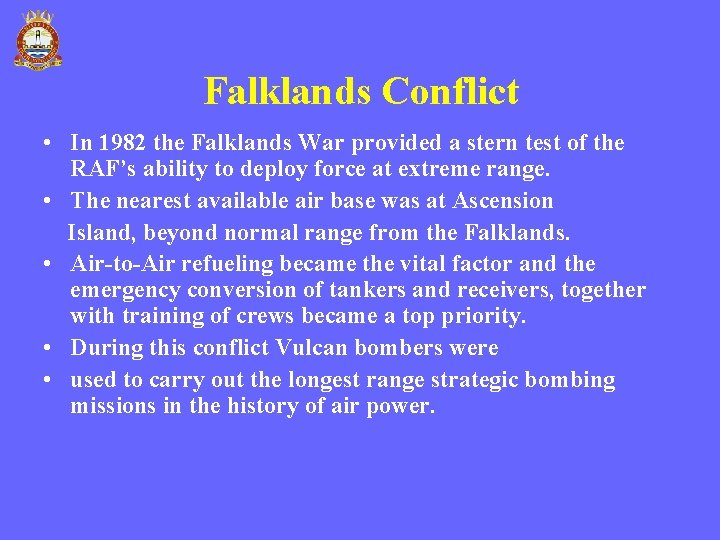 Falklands Conflict

• In 1982 the Falklands War provided a stern test of the RAF's ability to deploy force at extreme range.

• The nearest available air base was at Ascension

Island, beyond normal range from the Falklands.

• Air-to-Air refueling became the vital factor and the emergency conversion of tankers and receivers, together with training of crews became a top priority.

• During this conflict Vulcan bombers were

• used to carry out the longest range strategic bombing missions in the history of air power.